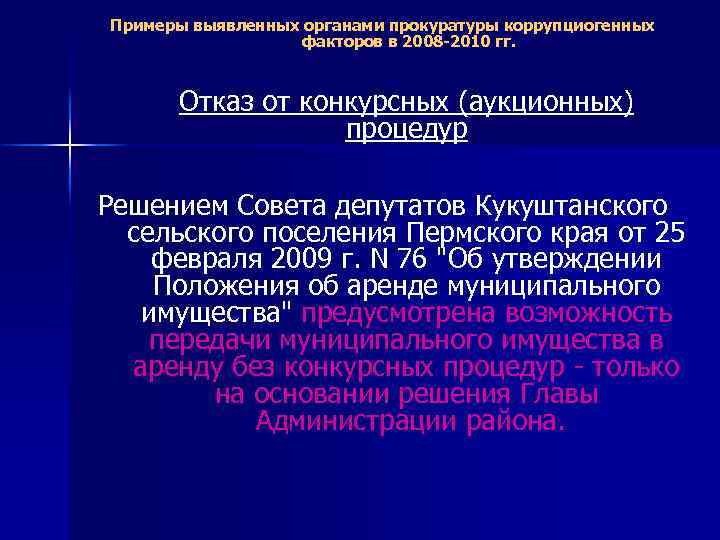 Примеры выявленных органами прокуратуры коррупциогенных факторов в 2008-2010 гг.

Отказ от конкурсных (аукционных) процедур

Решением Совета депутатов Кукуштанского сельского поселения Пермского края от 25 февраля 2009 г. N 76 "Об утверждении Положения об аренде муниципального имущества" предусмотрена возможность передачи муниципального имущества в аренду без конкурсных процедур - только на основании решения Главы Администрации района.